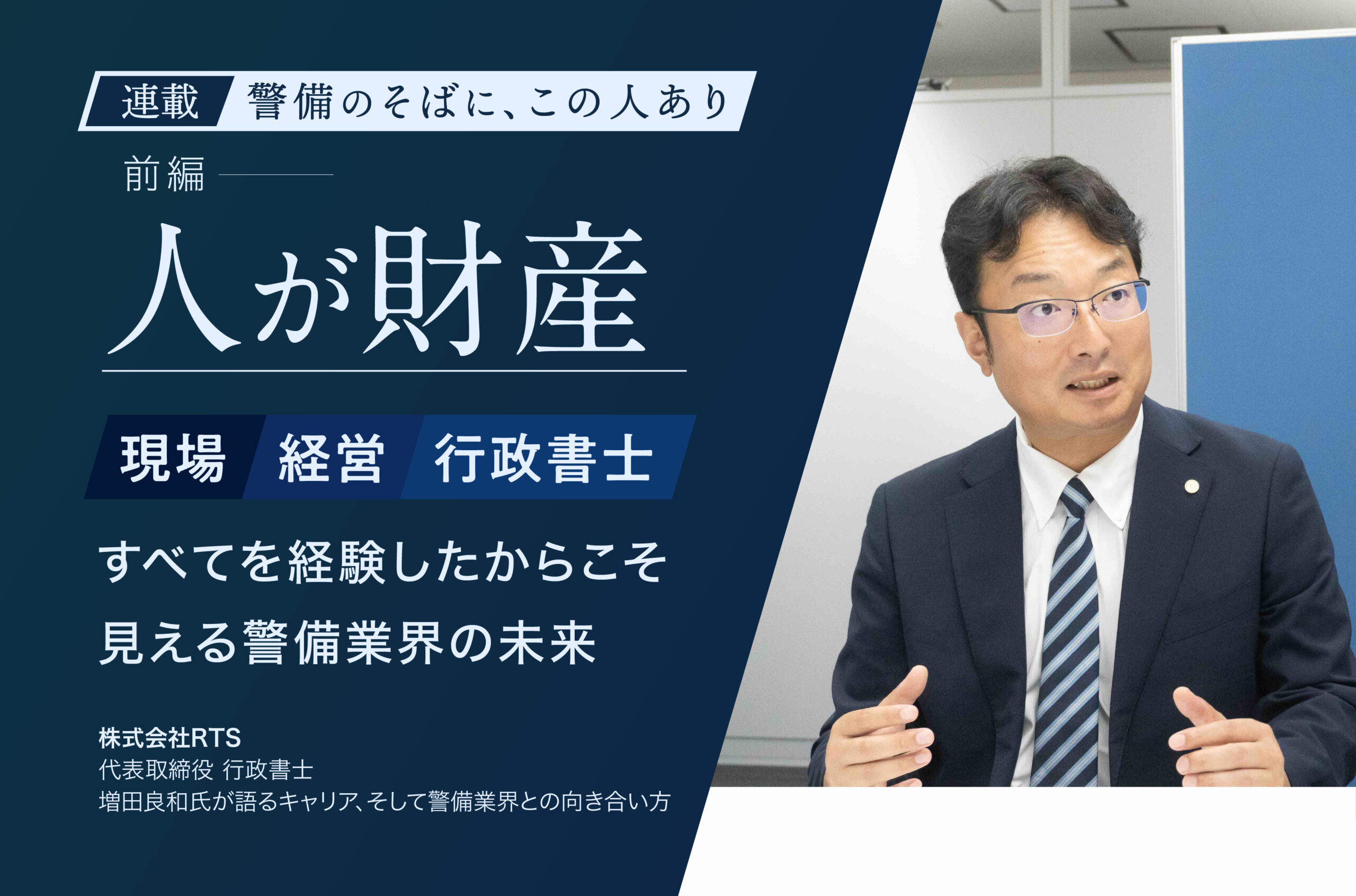 連載 警備のそばに、この人あり

前編

人が財産

現場 経営 行政書士

すべてを経験したからこそ
見える警備業界の未来

株式会社RTS
代表取締役 行政書士
増田良和氏が語るキャリア、そして警備業界との向き合い方